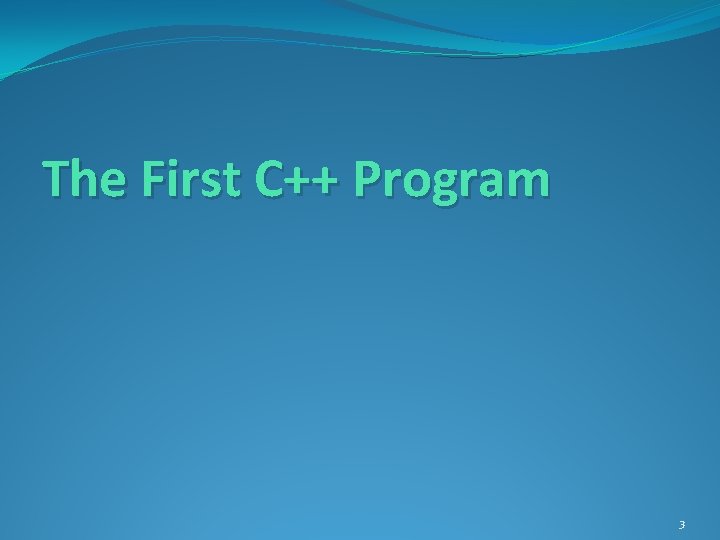 The First C++ Program

3